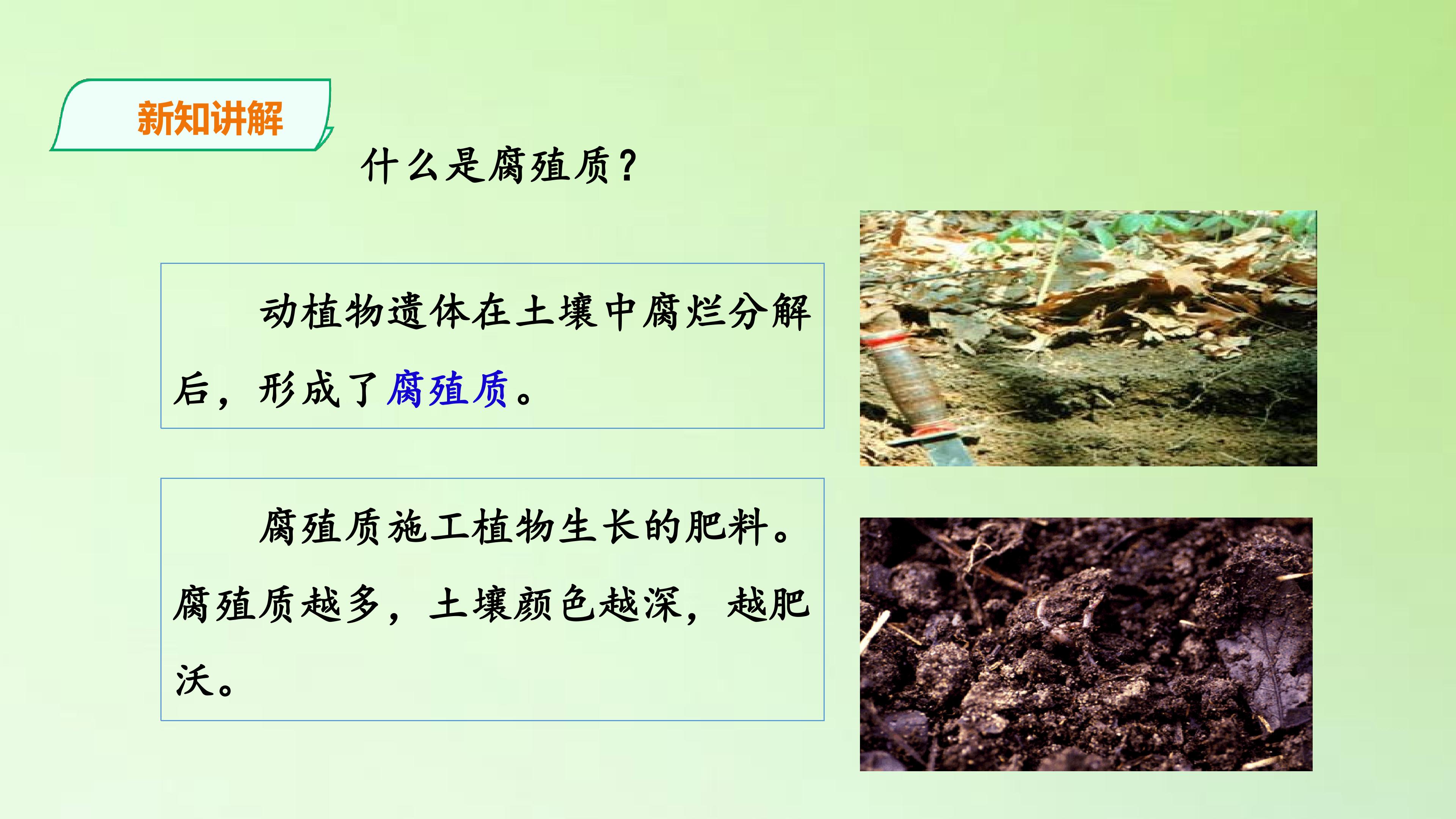 新知讲解

什么是腐殖质？

动植物遗体在土壤中腐烂分解后，形成了腐殖质。

腐殖质施工植物生长的肥料。腐殖质越多，土壤颜色越深，越肥沃。